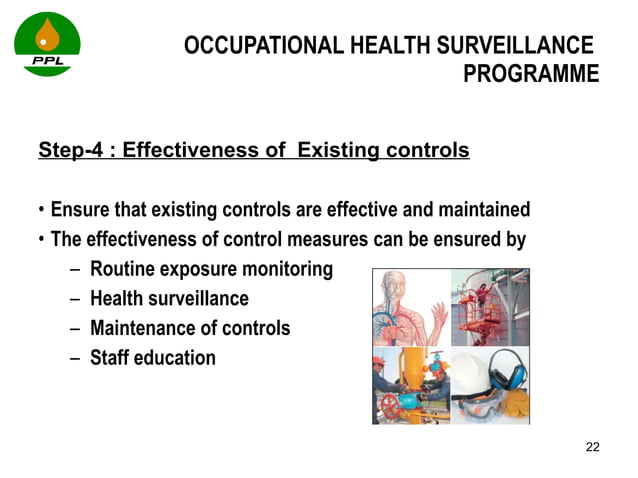 PPL

OCCUPATIONAL HEALTH SURVEILLANCE PROGRAMME

Step-4 : Effectiveness of  Existing controls

• Ensure that existing controls are effective and maintained
• The effectiveness of control measures can be ensured by
– Routine exposure monitoring
– Health surveillance
– Maintenance of controls
– Staff education

22